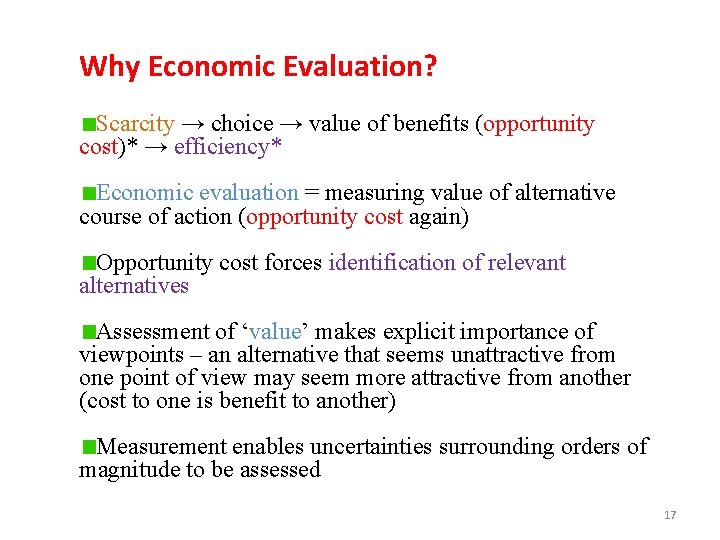 Why Economic Evaluation?

■Scarcity → choice → value of benefits (opportunity cost)* → efficiency*

■Economic evaluation = measuring value of alternative course of action (opportunity cost again)

■Opportunity cost forces identification of relevant alternatives

■Assessment of ‘value’ makes explicit importance of viewpoints – an alternative that seems unattractive from one point of view may seem more attractive from another (cost to one is benefit to another)

■Measurement enables uncertainties surrounding orders of magnitude to be assessed

17